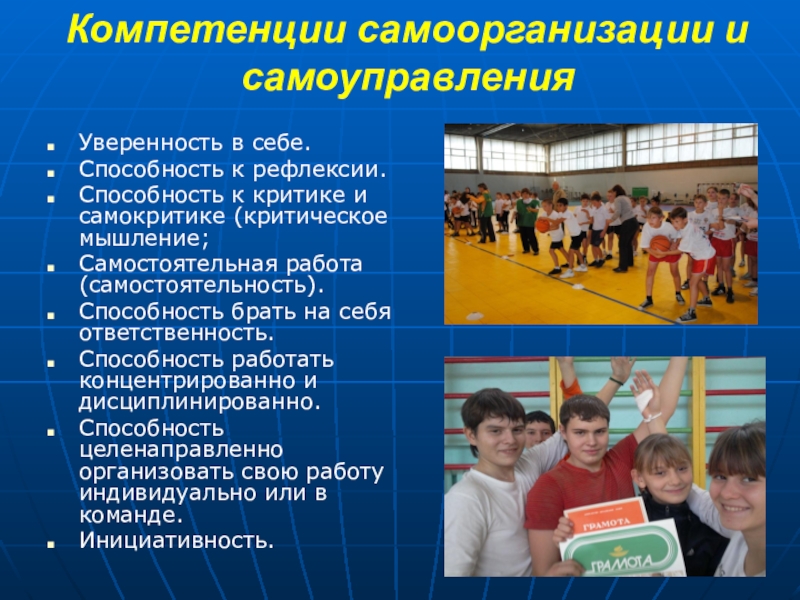 Компетенции самоорганизации и самоуправления

- Уверенность в себе.
- Способность к рефлексии.
- Способность к критике и самокритике (критическое мышление;
- Самостоятельная работа (самостоятельность).
- Способность брать на себя ответственность.
- Способность работать концентрированно и дисциплинированно.
- Способность целенаправленно организовать свою работу индивидуально или в команде.
- Инициативность.

ГРАМОТА
ГРАМОТА